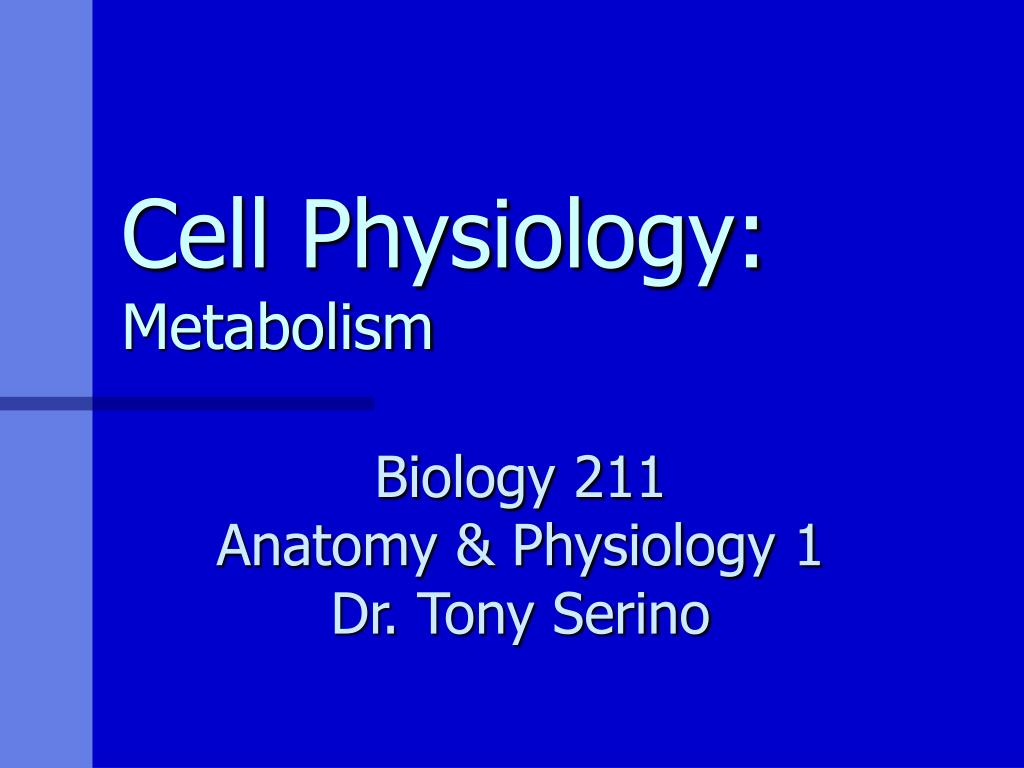 Cell Physiology:
Metabolism

Biology 211
Anatomy & Physiology 1
Dr. Tony Serino